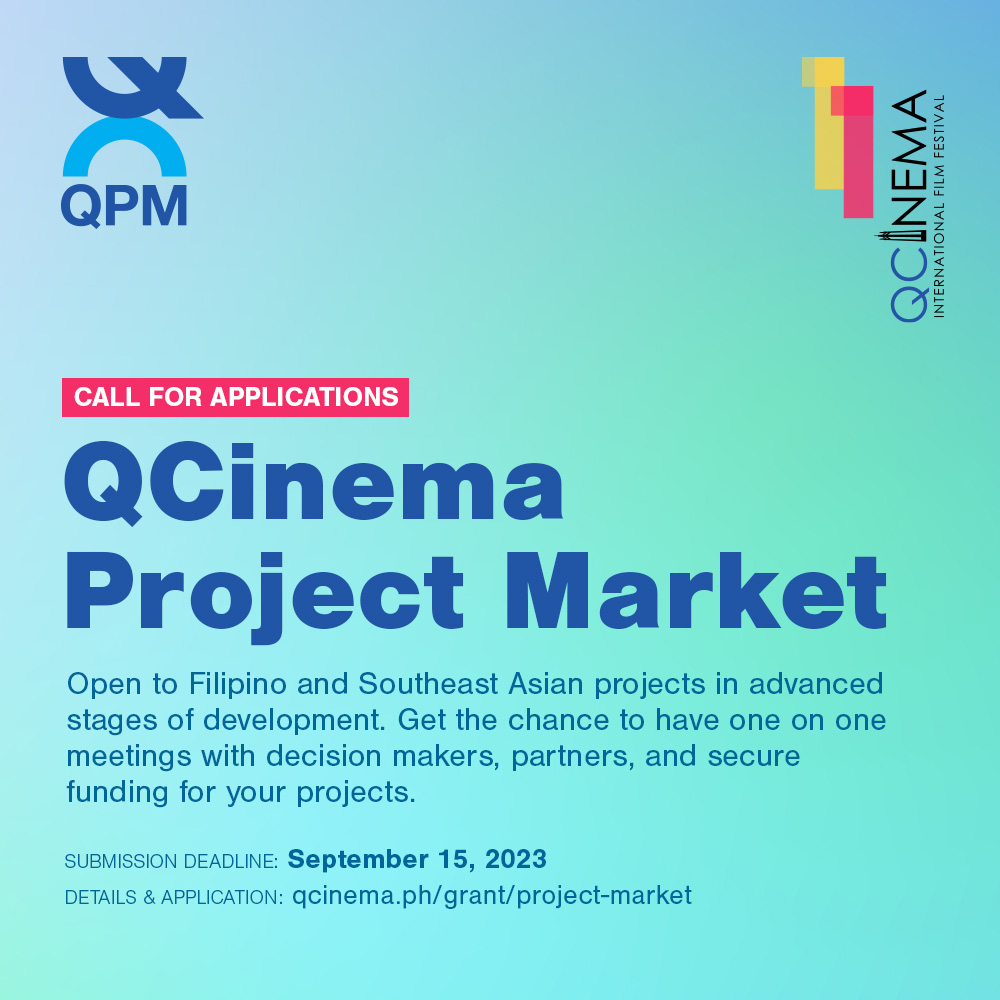 QPM

QCINEMA
INTERNATIONAL FILM FESTIVAL

CALL FOR APPLICATIONS

QCinema Project Market

Open to Filipino and Southeast Asian projects in advanced stages of development. Get the chance to have one on one meetings with decision makers, partners, and secure funding for your projects.

SUBMISSION DEADLINE: September 15, 2023
DETAILS & APPLICATION: qcinema.ph/grant/project-market